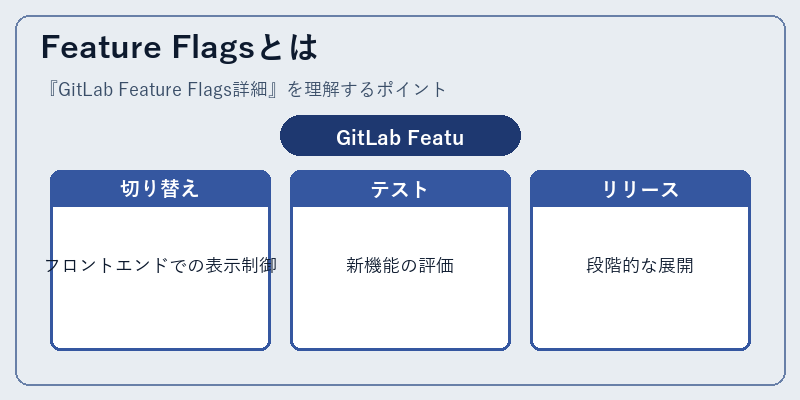 Feature Flagsとは

『GitLab Feature Flags詳細』を理解するポイント

GitLab Featu

切り替え

フロントエンドでの表示制御

テスト

新機能の評価

リリース

段階的な展開